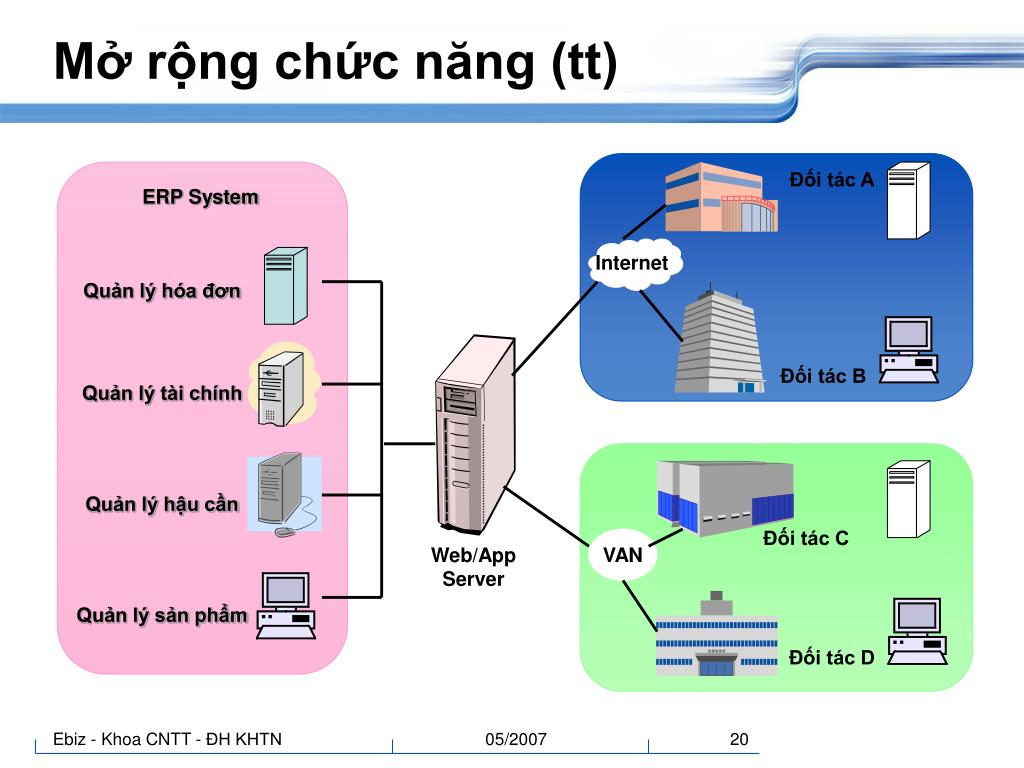 Mở rộng chức năng (tt)

ERP System

Quản lý hóa đơn

Quản lý tài chính

Quản lý hậu cần

Quản lý sản phẩm

Web/App Server

Internet

Đối tác A

Đối tác B

VAN

Đối tác C

Đối tác D

Ebiz - Khoa CNTT - ĐH KHTN

05/2007

20